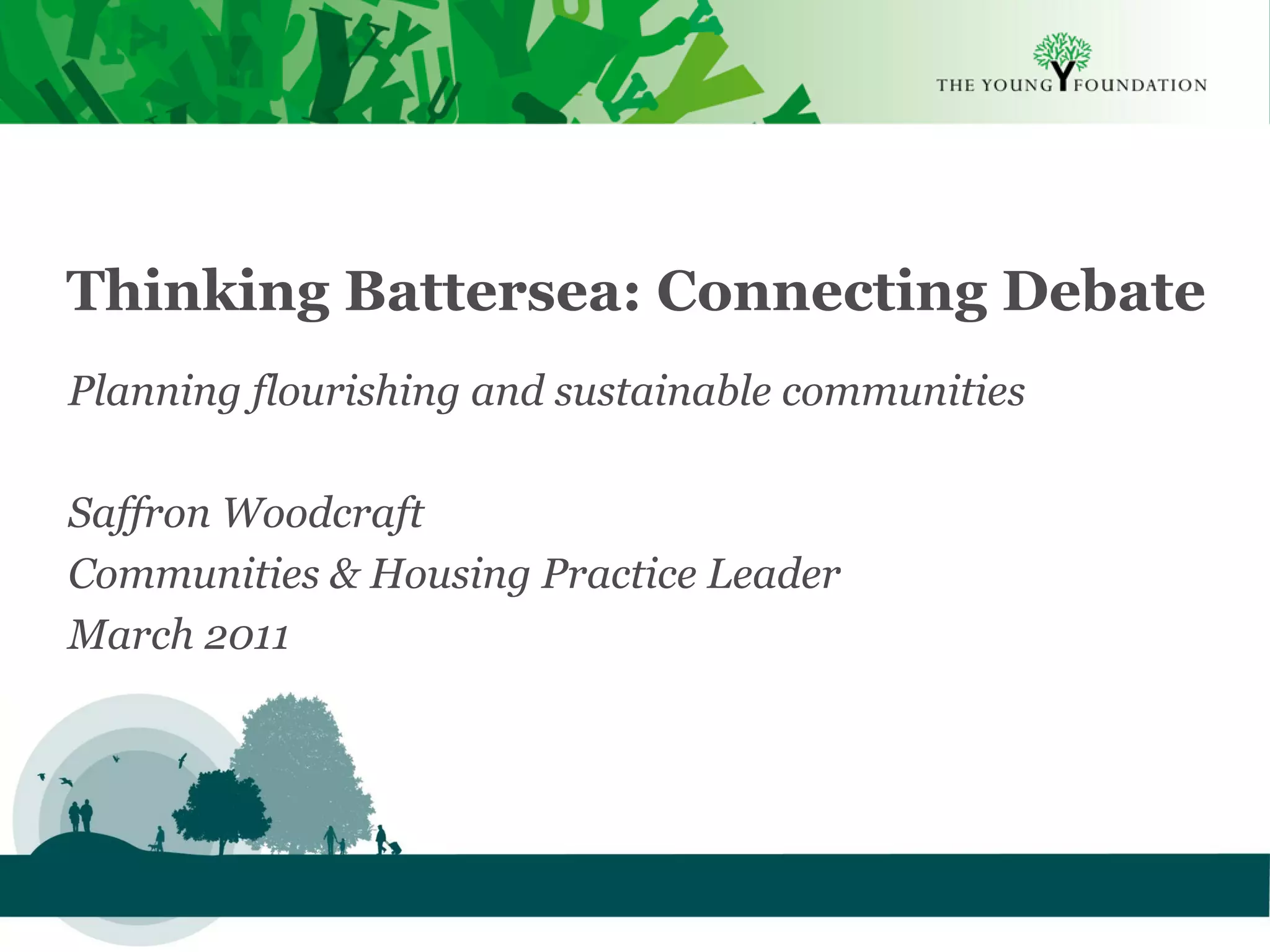 THE YOUNG FOUNDATION

Thinking Battersea: Connecting Debate

Planning flourishing and sustainable communities

Saffron Woodcraft
Communities & Housing Practice Leader
March 2011